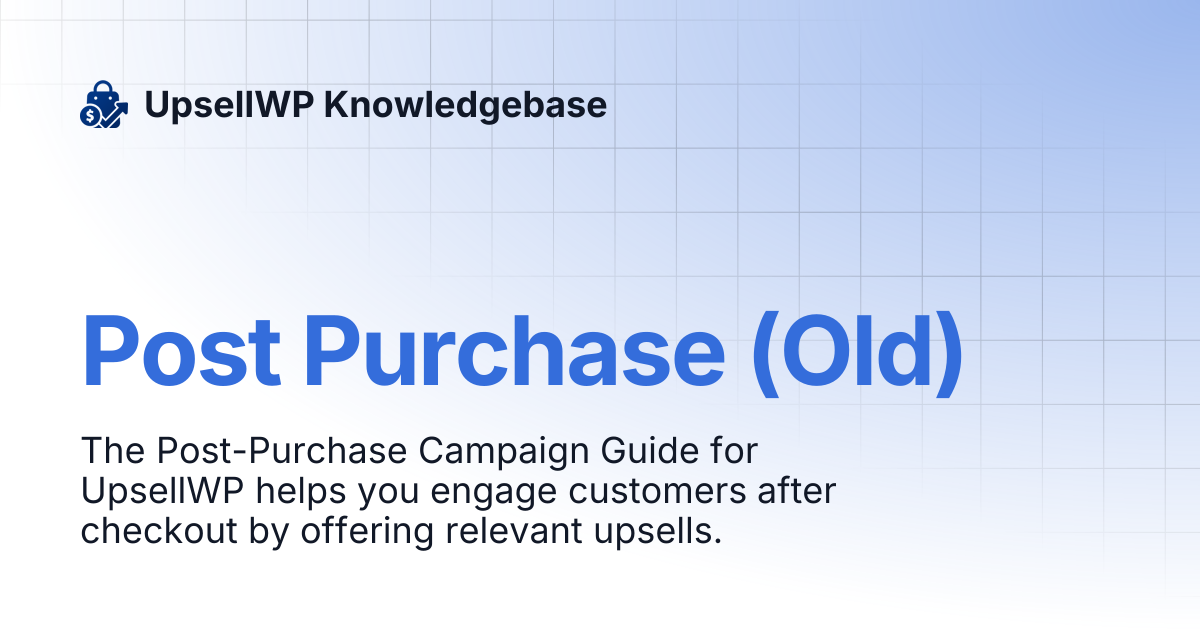 UpsellWP Knowledgebase

Post Purchase (Old)

The Post-Purchase Campaign Guide for UpsellWP helps you engage customers after checkout by offering relevant upsells.